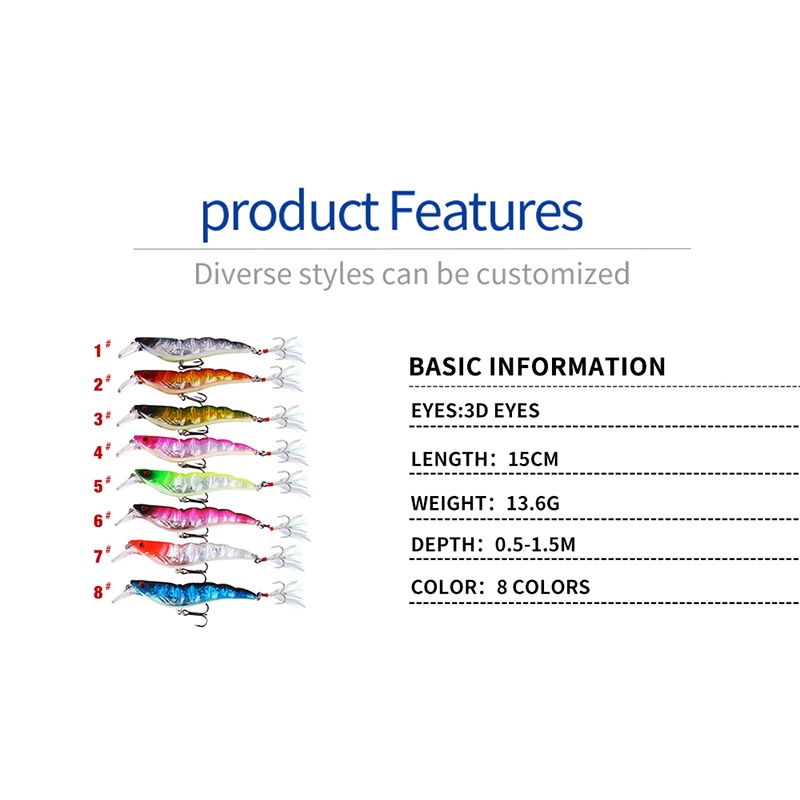 product Features

Diverse styles can be customized

1#
2#
3#
4#
5#
6#
7#
8#

BASIC INFORMATION

EYES:3D EYES

LENGTH: 15CM

WEIGHT: 13.6G

DEPTH: 0.5-1.5M

COLOR: 8 COLORS